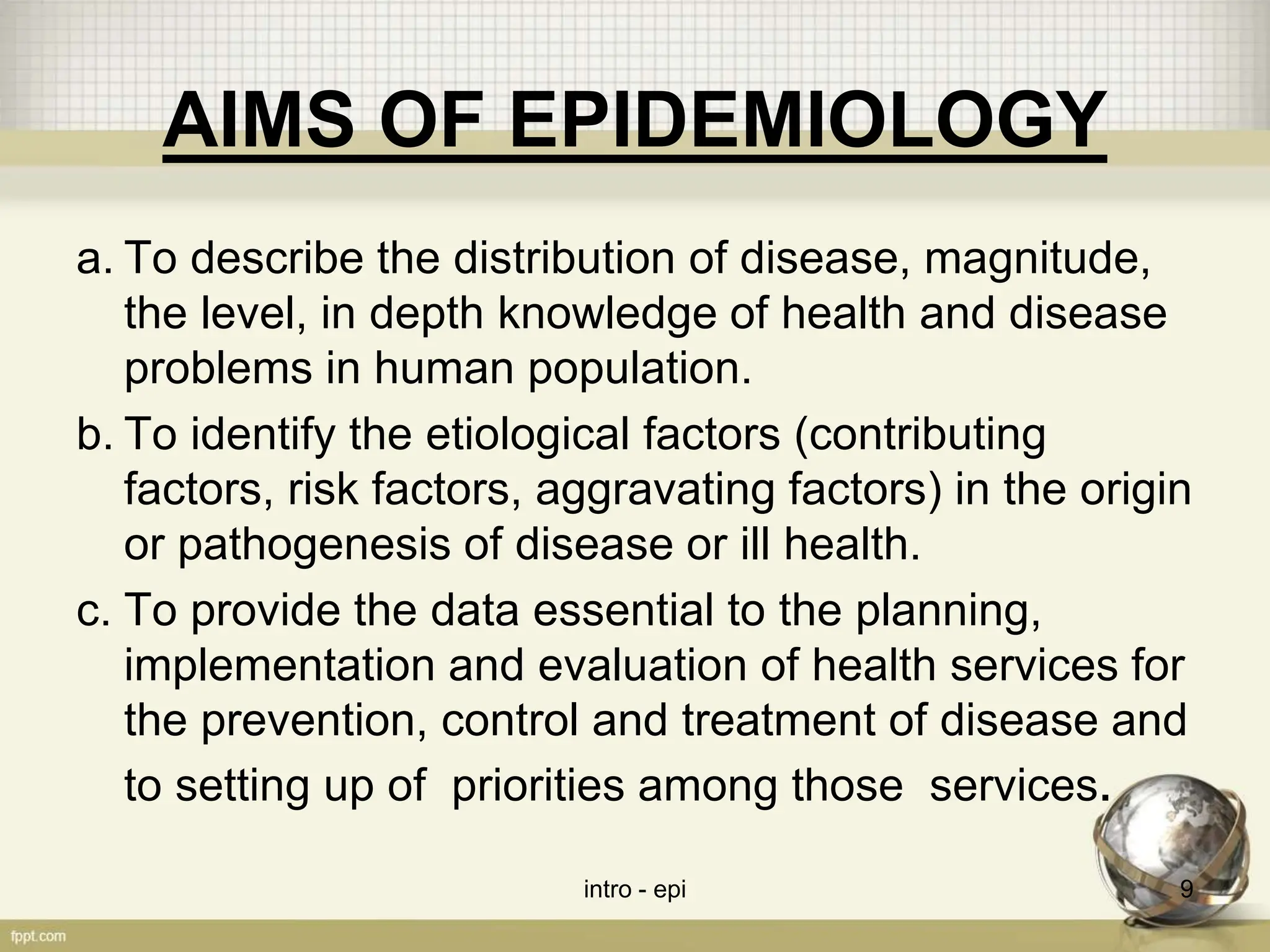 AIMS OF EPIDEMIOLOGY

a. To describe the distribution of disease, magnitude, the level, in depth knowledge of health and disease problems in human population.

b. To identify the etiological factors (contributing factors, risk factors, aggravating factors) in the origin or pathogenesis of disease or ill health.

c. To provide the data essential to the planning, implementation and evaluation of health services for the prevention, control and treatment of disease and to setting up of priorities among those services.

intro - epi

9

fppt.com